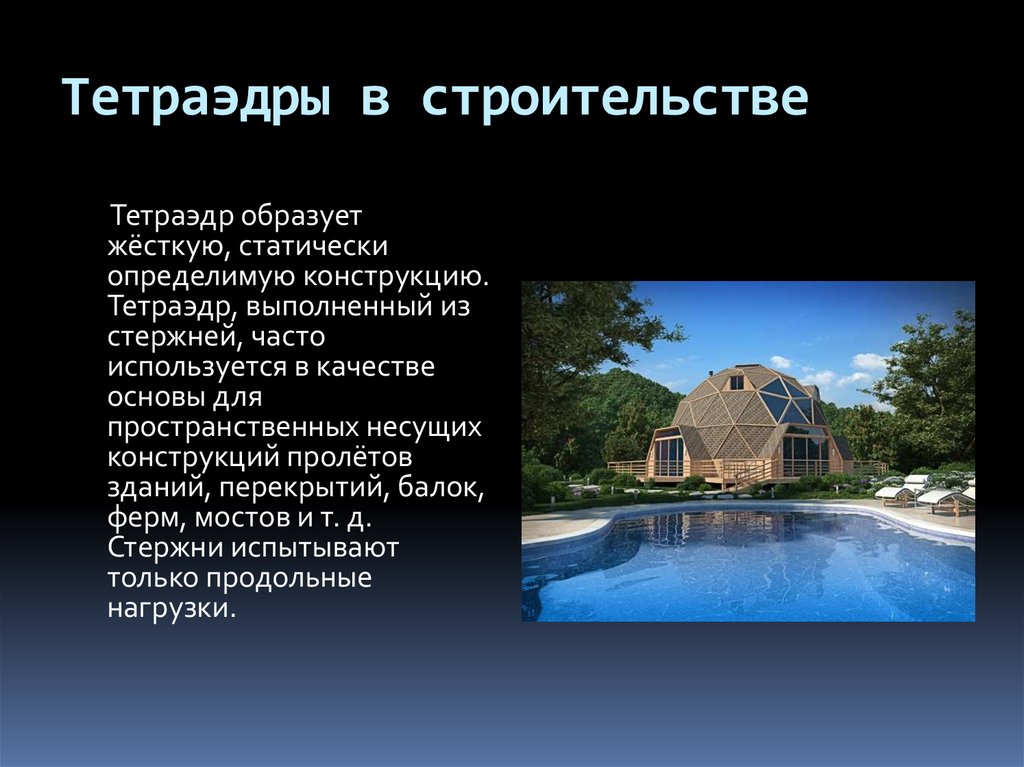 Тетраэдры в строительстве

Тетраэдр образует жёсткую, статически определимую конструкцию. Тетраэдр, выполненный из стержней, часто используется в качестве основы для пространственных несущих конструкций пролётов зданий, перекрытий, балок, ферм, мостов и т. д. Стержни испытывают только продольные нагрузки.